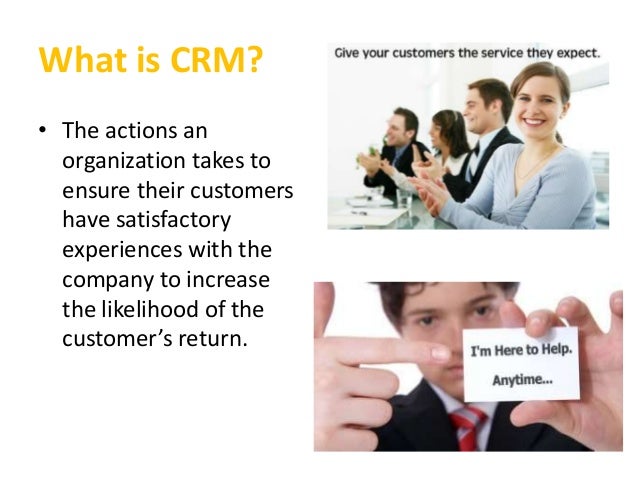 What is CRM?

• The actions an organization takes to ensure their customers have satisfactory experiences with the company to increase the likelihood of the customer's return.

Give your customers the service they expect.

I'm Here to Help.
Anytime...